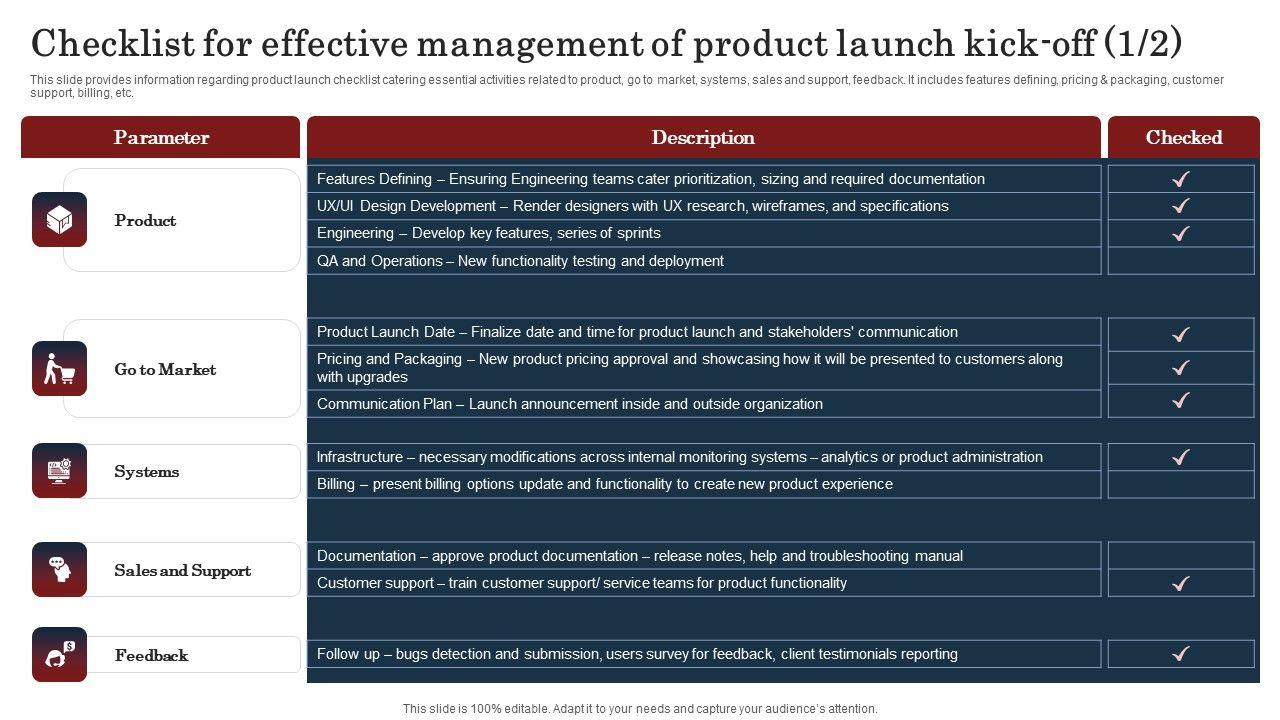 Checklist for effective management of product launch kick-off (1/2)

This slide provides information regarding product launch checklist catering essential activities related to product, go to market, systems, sales and support, feedback. It includes features defining, pricing & packaging, customer support, billing, etc.

| Parameter | Description | Checked |
|---|---|---|
| Product | Features Defining – Ensuring Engineering teams cater prioritization, sizing and required documentation | ✓ |
| | UX/UI Design Development – Render designers with UX research, wireframes, and specifications | ✓ |
| | Engineering – Develop key features, series of sprints | ✓ |
| | QA and Operations – New functionality testing and deployment | |
| Go to Market | Product Launch Date – Finalize date and time for product launch and stakeholders' communication | ✓ |
| | Pricing and Packaging – New product pricing approval and showcasing how it will be presented to customers along with upgrades | ✓ |
| | Communication Plan – Launch announcement inside and outside organization | ✓ |
| Systems | Infrastructure – necessary modifications across internal monitoring systems – analytics or product administration | ✓ |
| | Billing – present billing options update and functionality to create new product experience | |
| Sales and Support | Documentation – approve product documentation – release notes, help and troubleshooting manual | |
| | Customer support – train customer support/ service teams for product functionality | ✓ |
| Feedback | Follow up – bugs detection and submission, users survey for feedback, client testimonials reporting | ✓ |

This slide is 100% editable. Adapt it to your needs and capture your audience's attention.